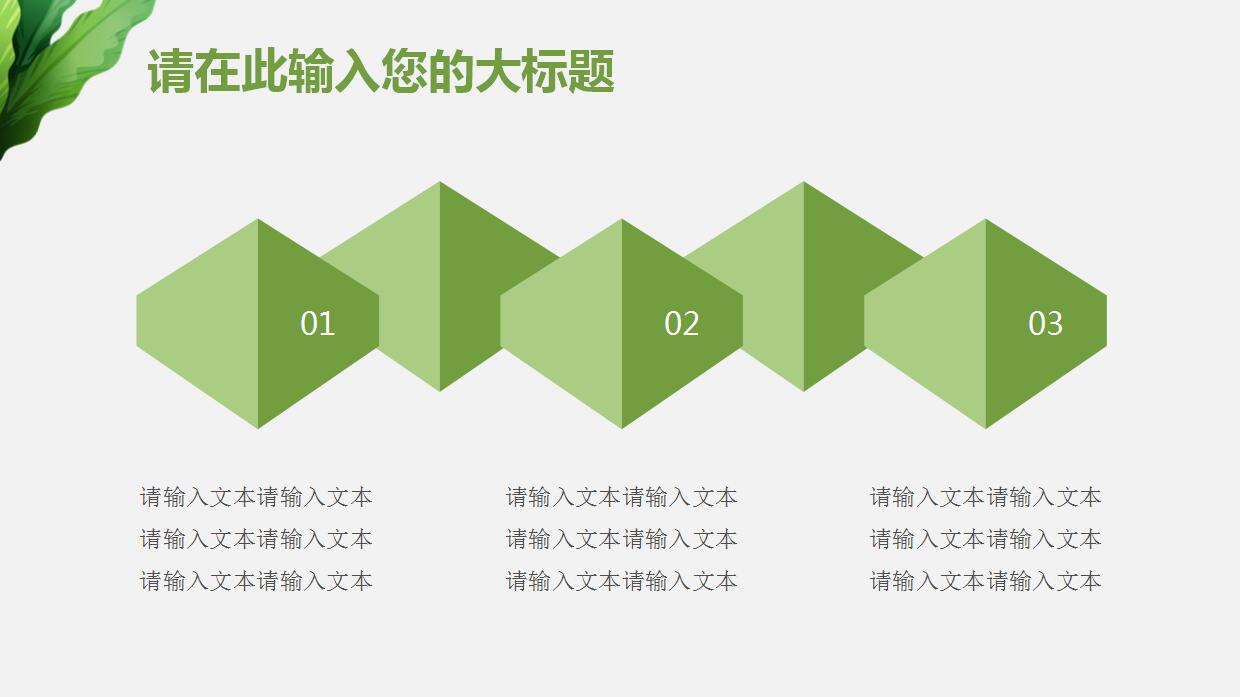 请在此输入您的大标题

01

02

03

请输入文本请输入文本
请输入文本请输入文本
请输入文本请输入文本

请输入文本请输入文本
请输入文本请输入文本
请输入文本请输入文本

请输入文本请输入文本
请输入文本请输入文本
请输入文本请输入文本